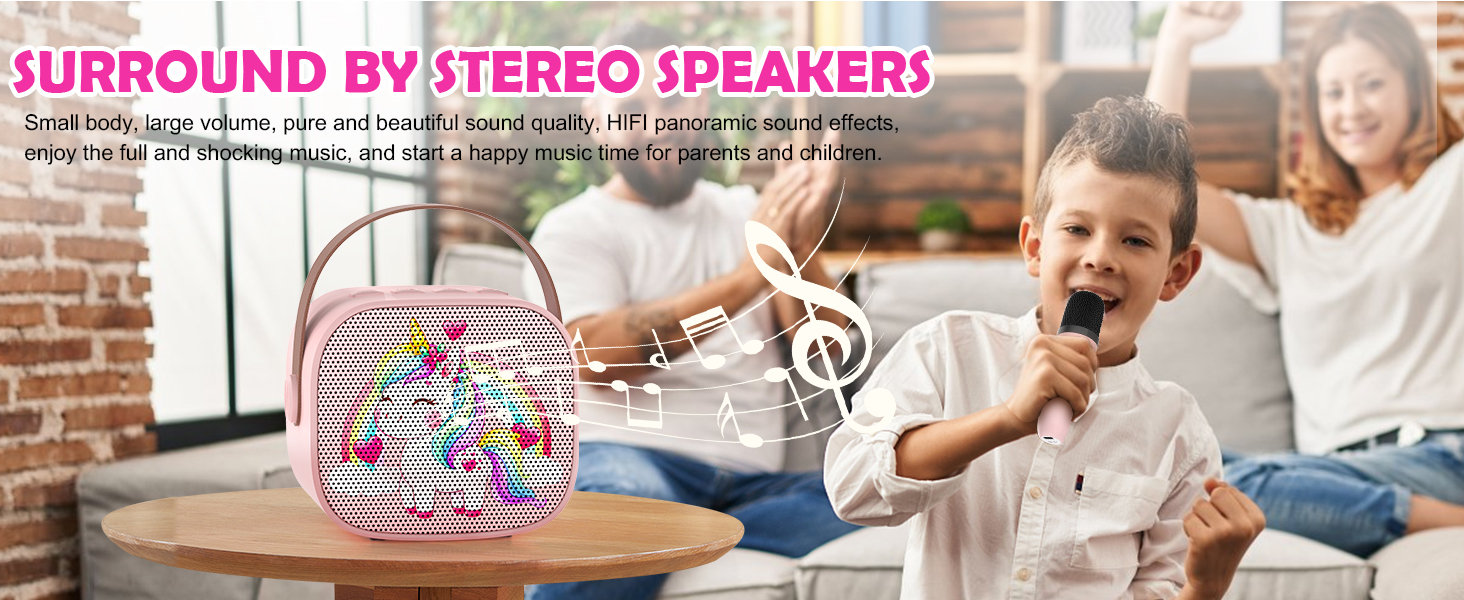 SURROUND BY STEREO SPEAKERS

Small body, large volume, pure and beautiful sound quality, HIFI panoramic sound effects, enjoy the full and shocking music, and start a happy music time for parents and children.